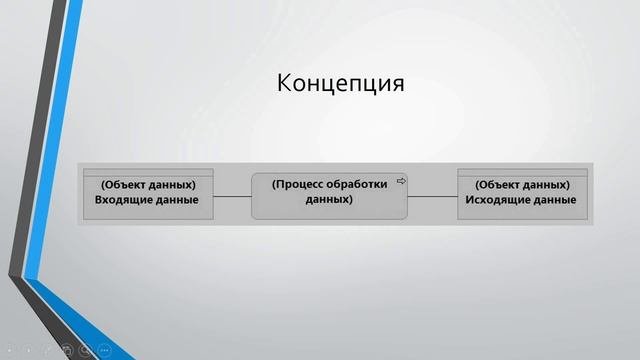 Концепция

(Объект данных)
Входящие данные

(Процесс обработки данных)

(Объект данных)
Исходящие данные